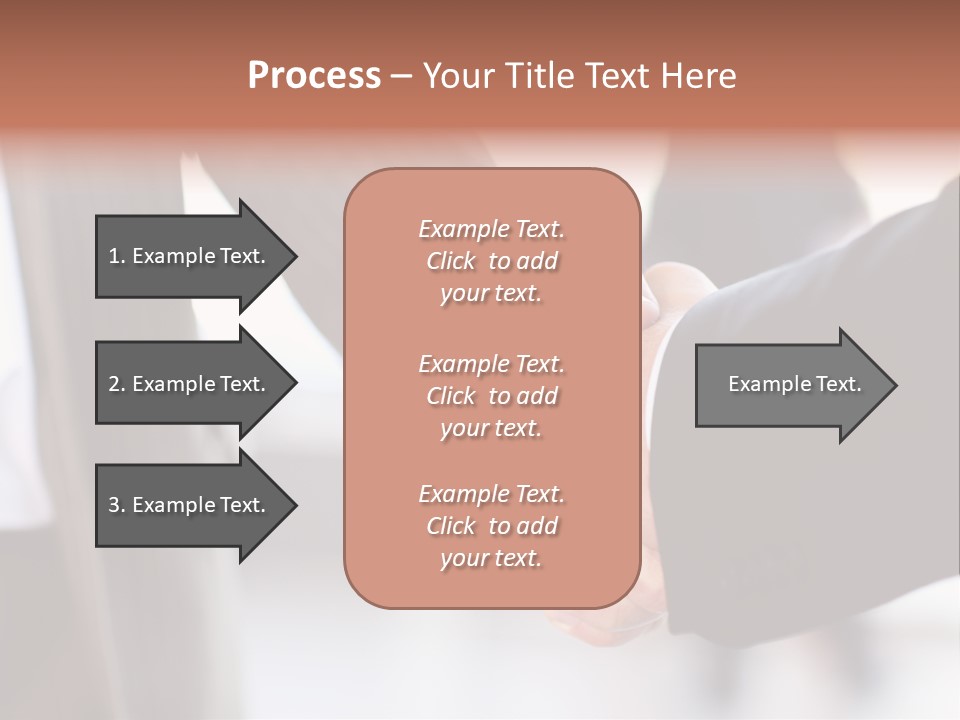 Process – Your Title Text Here

1. Example Text.

2. Example Text.

3. Example Text.

Example Text. Click to add your text.

Example Text. Click to add your text.

Example Text. Click to add your text.

Example Text.